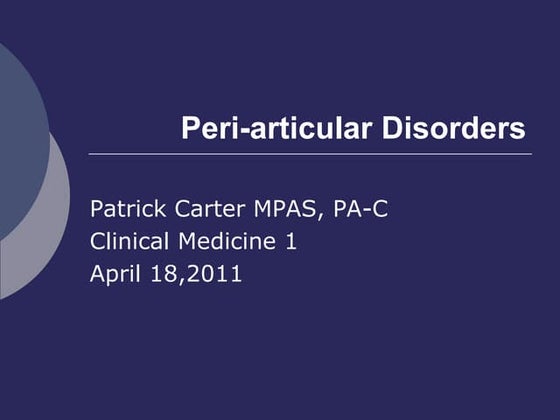 Peri-articular Disorders

Patrick Carter MPAS, PA-C
Clinical Medicine 1
April 18,2011